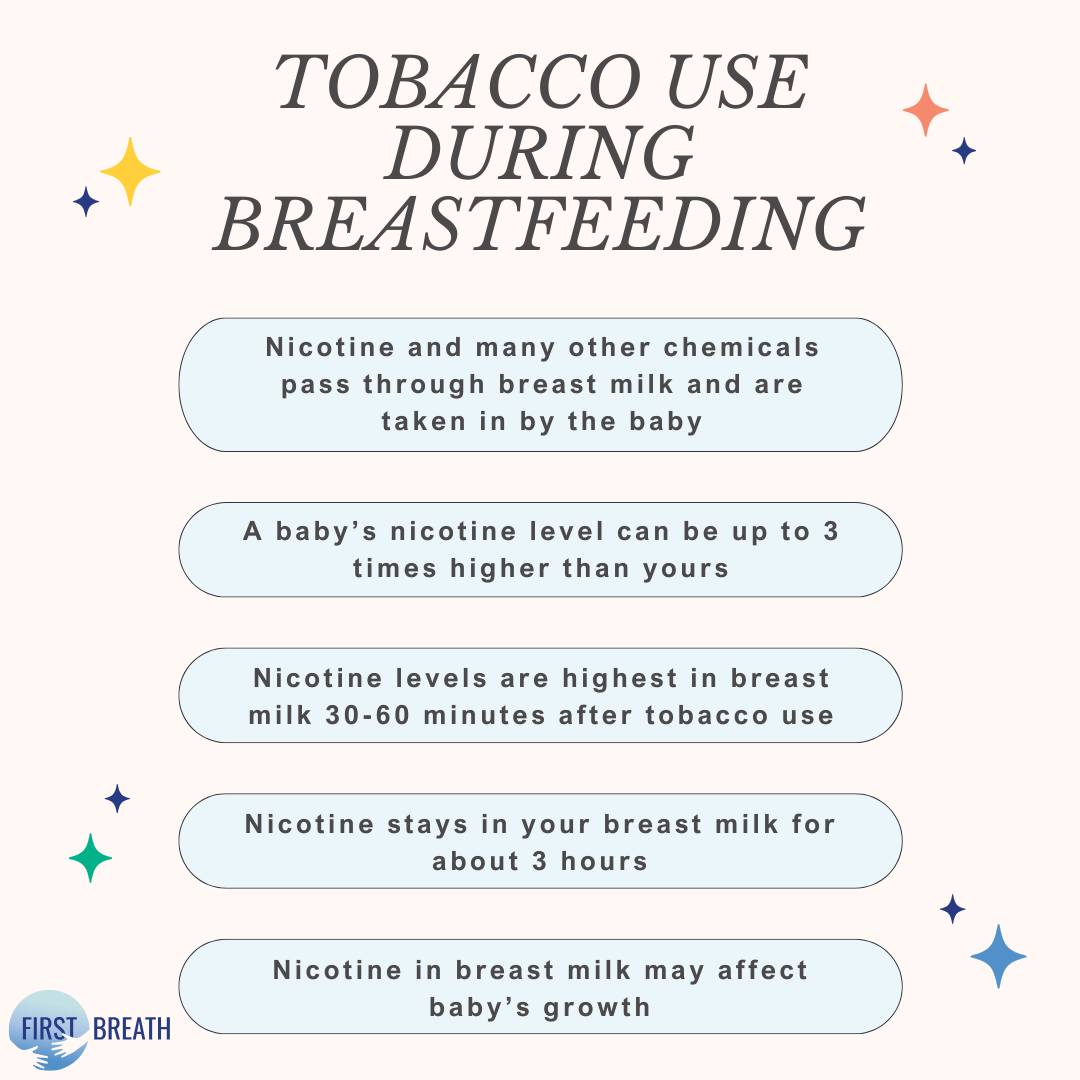 TOBACCO USE DURING BREASTFEEDING

Nicotine and many other chemicals pass through breast milk and are taken in by the baby

A baby's nicotine level can be up to 3 times higher than yours

Nicotine levels are highest in breast milk 30-60 minutes after tobacco use

Nicotine stays in your breast milk for about 3 hours

Nicotine in breast milk may affect baby's growth

FIRST BREATH